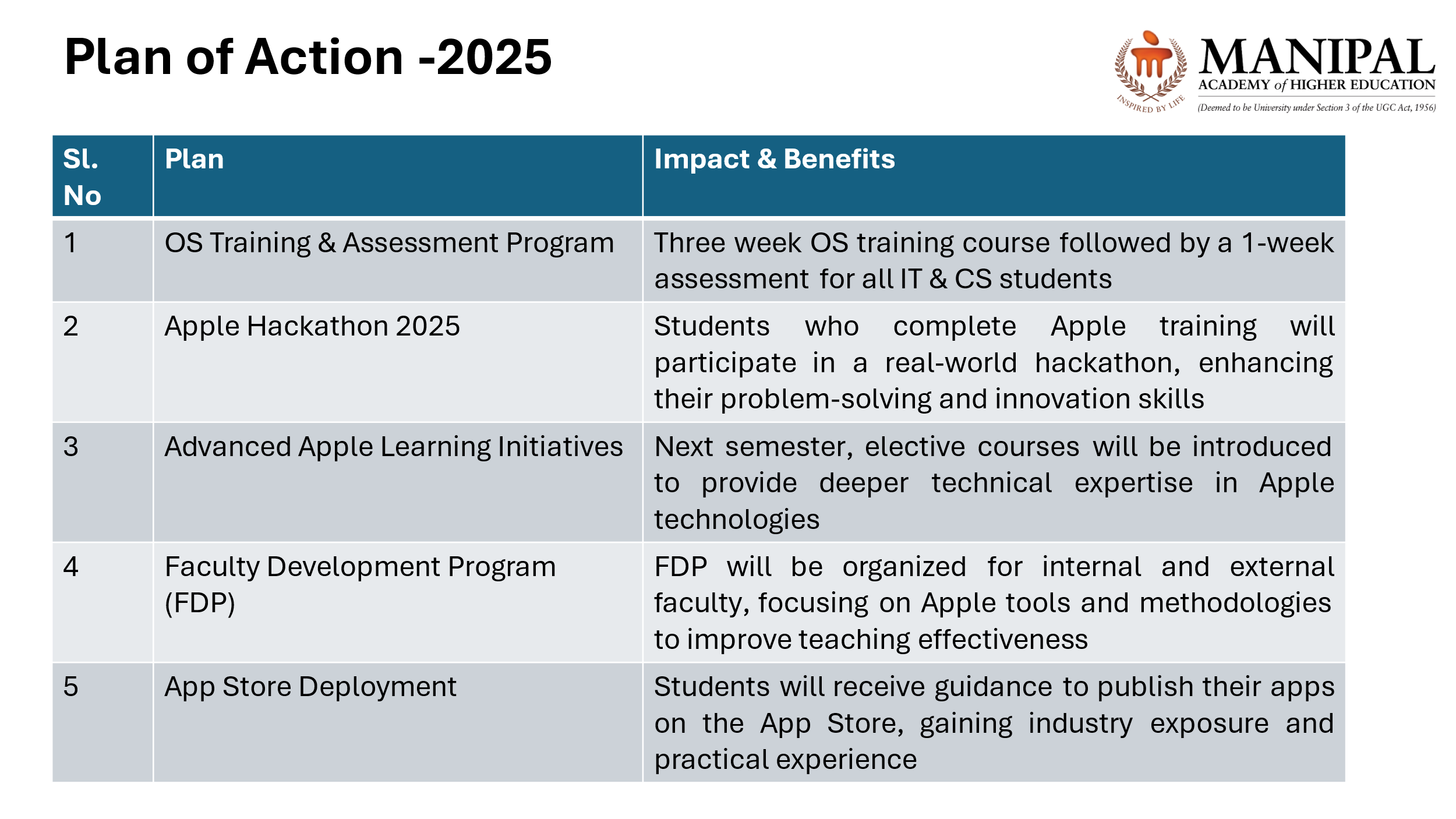 Plan of Action -2025

INSPIRED BY LIFE
MANIPAL
ACADEMY of HIGHER EDUCATION
(Deemed to be University under Section 3 of the UGC Act, 1956)

| Sl. No | Plan | Impact & Benefits |
|---|---|---|
| 1 | OS Training & Assessment Program | Three week OS training course followed by a 1-week assessment for all IT & CS students |
| 2 | Apple Hackathon 2025 | Students who complete Apple training will participate in a real-world hackathon, enhancing their problem-solving and innovation skills |
| 3 | Advanced Apple Learning Initiatives | Next semester, elective courses will be introduced to provide deeper technical expertise in Apple technologies |
| 4 | Faculty Development Program (FDP) | FDP will be organized for internal and external faculty, focusing on Apple tools and methodologies to improve teaching effectiveness |
| 5 | App Store Deployment | Students will receive guidance to publish their apps on the App Store, gaining industry exposure and practical experience |